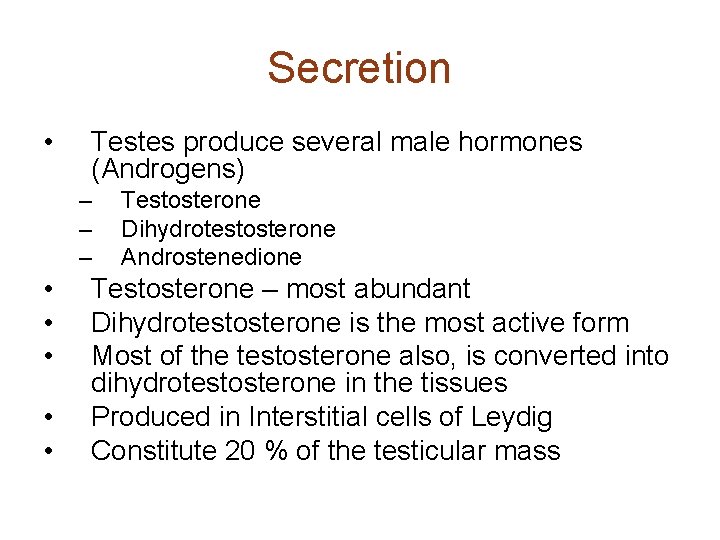 Secretion

• Testes produce several male hormones (Androgens)
– Testosterone
– Dihydrotestosterone
– Androstenedione
• Testosterone – most abundant
• Dihydrotestosterone is the most active form
• Most of the testosterone also, is converted into dihydrotestosterone in the tissues
• Produced in Interstitial cells of Leydig
• Constitute 20 % of the testicular mass